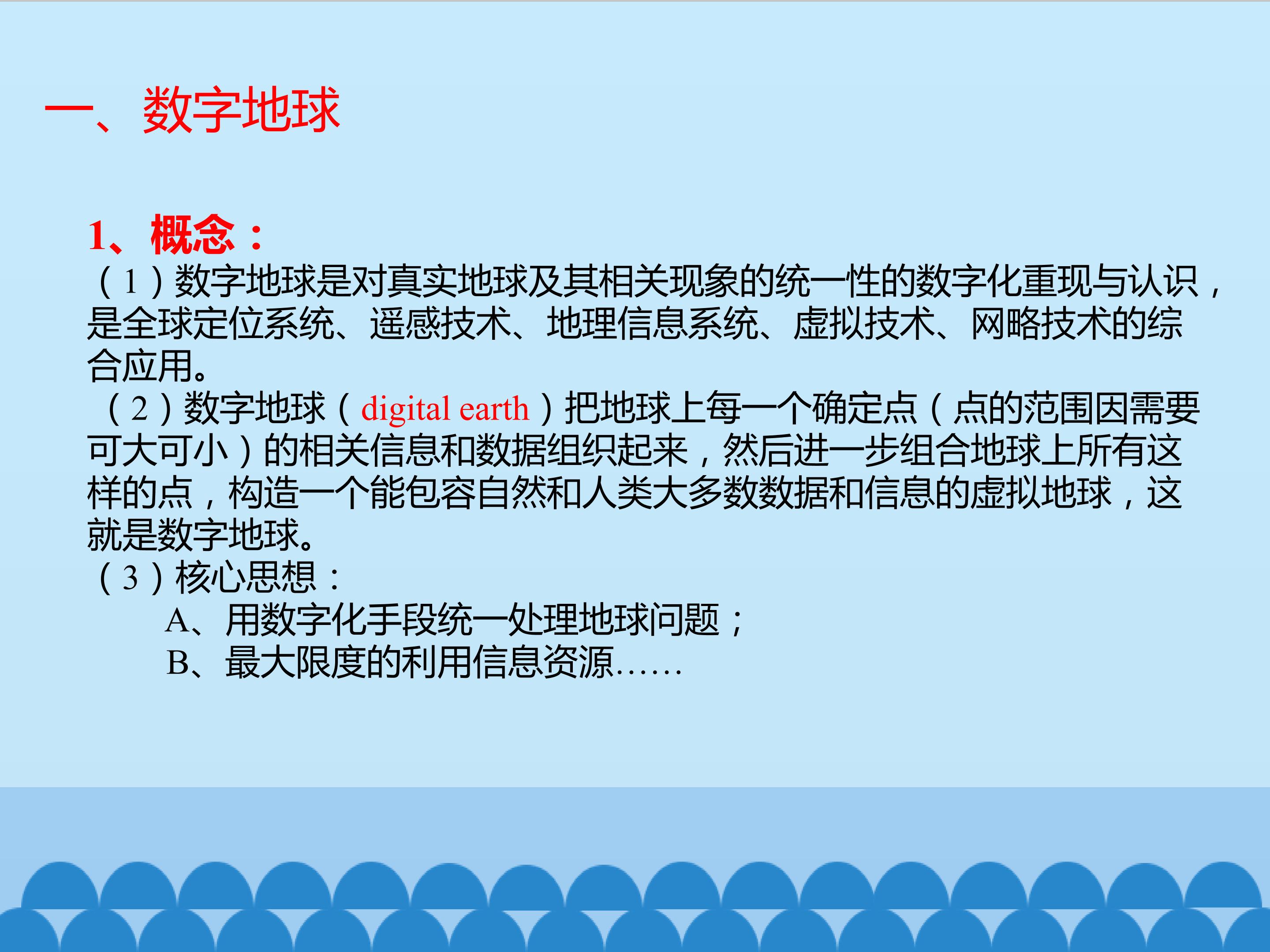 一、数字地球

1、概念：

（1）数字地球是对真实地球及其相关现象的统一性的数字化重现与认识，是全球定位系统、遥感技术、地理信息系统、虚拟技术、网略技术的综合应用。

（2）数字地球（digital earth）把地球上每一个确定点（点的范围因需要可大可小）的相关信息和数据组织起来，然后进一步组合地球上所有这样的点，构造一个能包容自然和人类大多数数据和信息的虚拟地球，这就是数字地球。

（3）核心思想：

A、用数字化手段统一处理地球问题；

B、最大限度的利用信息资源……